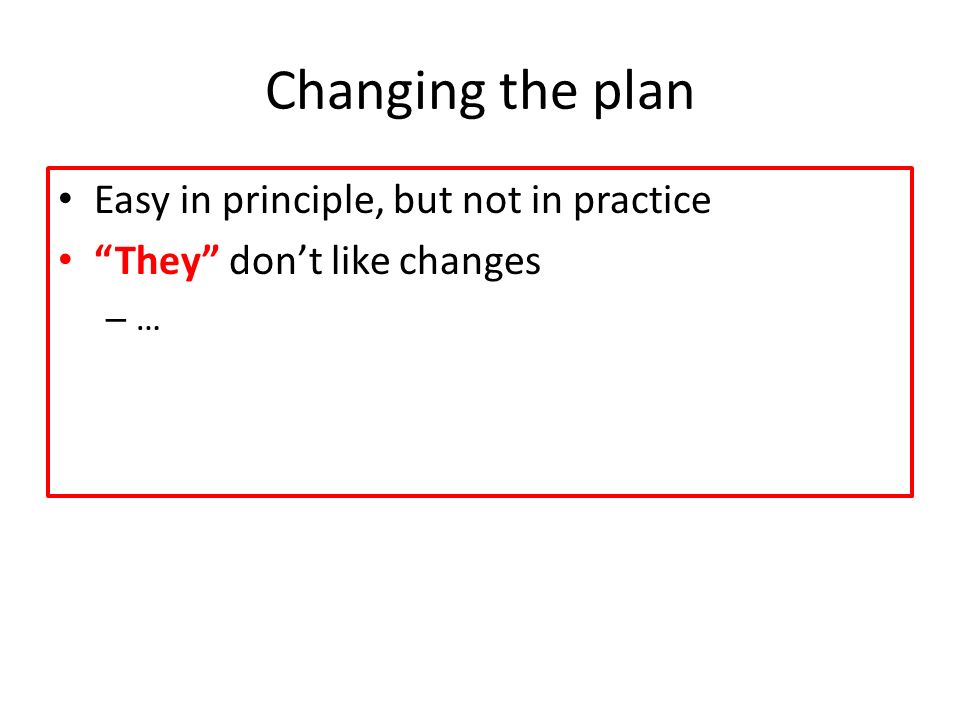 Changing the plan

• Easy in principle, but not in practice
• “They” don’t like changes
– …